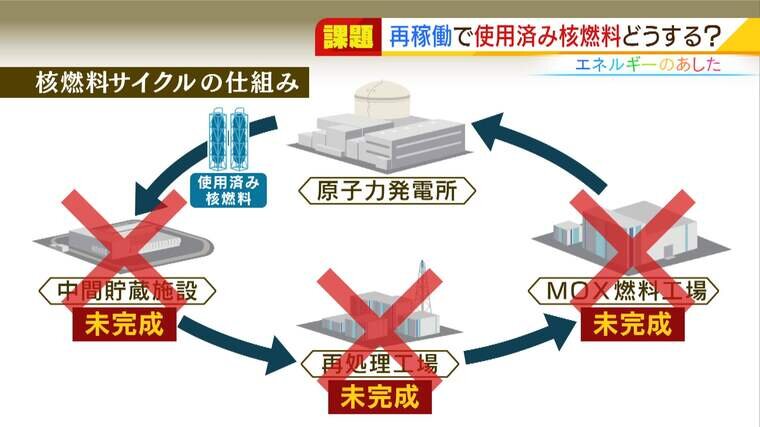 課題 再稼働で使用済み核燃料どうする？
エネルギーのあした

核燃料サイクルの仕組み

使用済み核燃料

原子力発電所

中間貯蔵施設
未完成

再処理工場
未完成

MOX燃料工場
未完成